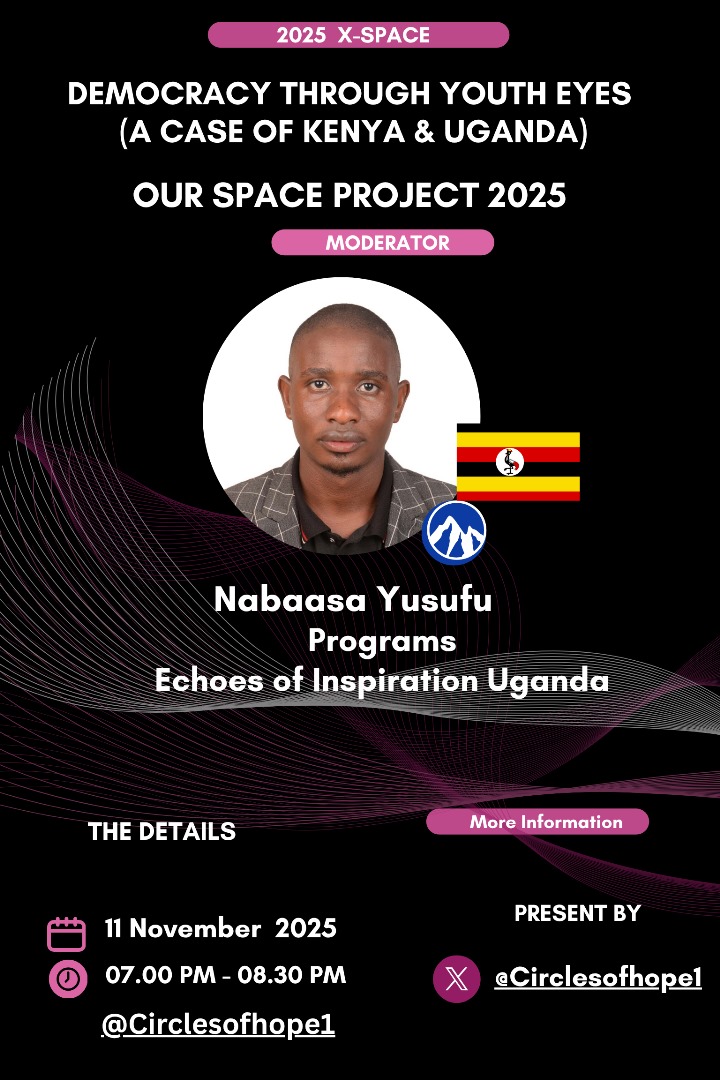 2025 X-SPACE

DEMOCRACY THROUGH YOUTH EYES (A CASE OF KENYA & UGANDA)

OUR SPACE PROJECT 2025

MODERATOR

Nabaasa Yusufu
Programs
Echoes of Inspiration Uganda

THE DETAILS

More Information

11 November 2025
07.00 PM - 08.30 PM
@Circlesofhope1

PRESENT BY

@Circlesofhope1